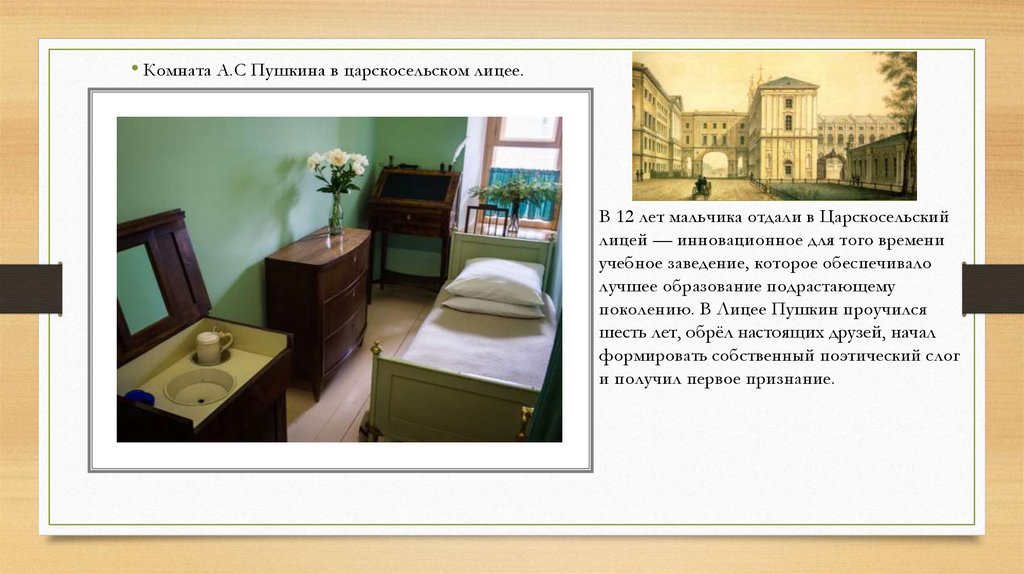 • Комната А.С Пушкина в царскосельском лицее.

В 12 лет мальчика отдали в Царскосельский лицей — инновационное для того времени учебное заведение, которое обеспечивало лучшее образование подрастающему поколению. В Лицее Пушкин проучился шесть лет, обрёл настоящих друзей, начал формировать собственный поэтический слог и получил первое признание.